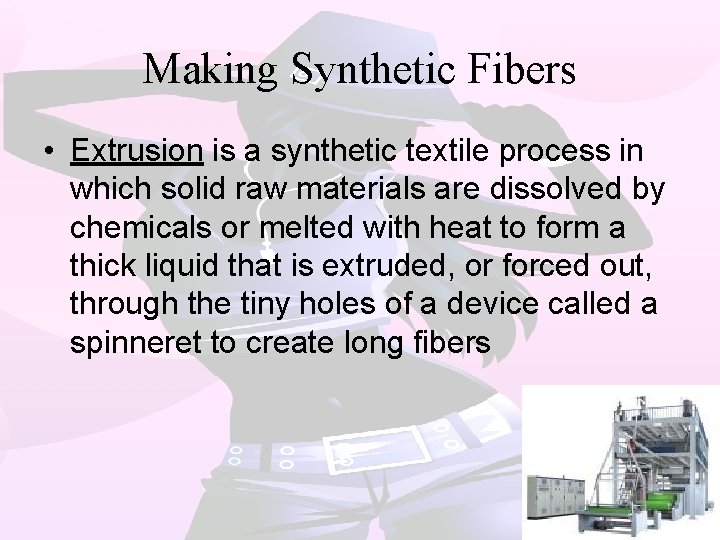 Making Synthetic Fibers

• Extrusion is a synthetic textile process in which solid raw materials are dissolved by chemicals or melted with heat to form a thick liquid that is extruded, or forced out, through the tiny holes of a device called a spinneret to create long fibers